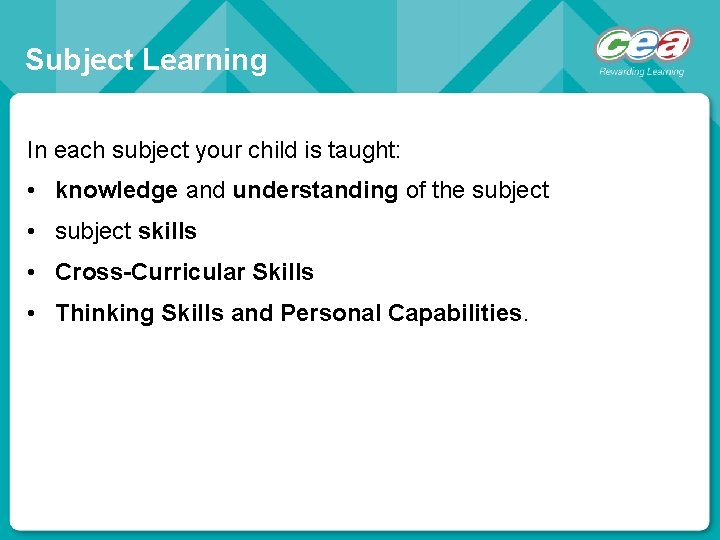 Subject Learning

cea
Rewarding Learning

In each subject your child is taught:

• knowledge and understanding of the subject
• subject skills
• Cross-Curricular Skills
• Thinking Skills and Personal Capabilities.